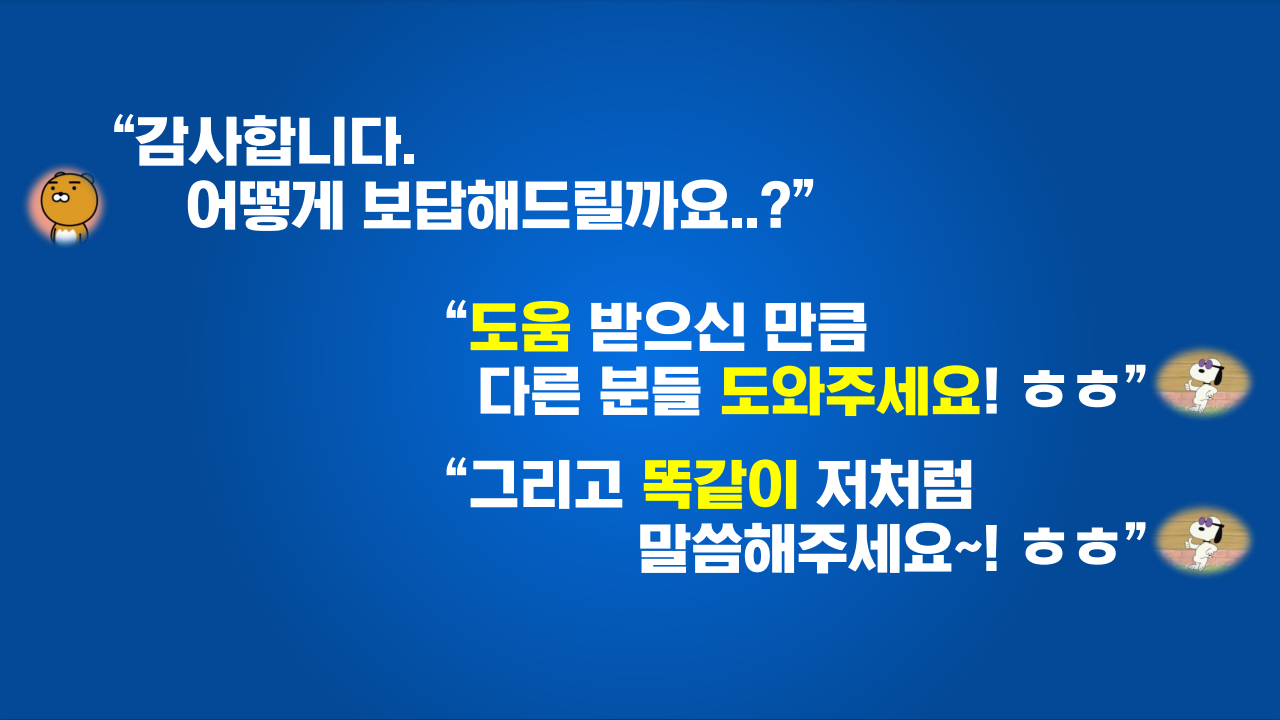 “감사합니다.
어떻게 보답해드릴까요..?”

“도움 받으신 만큼
다른 분들 도와주세요! ㅎㅎ”

“그리고 똑같이 저처럼
말씀해주세요~! ㅎㅎ”